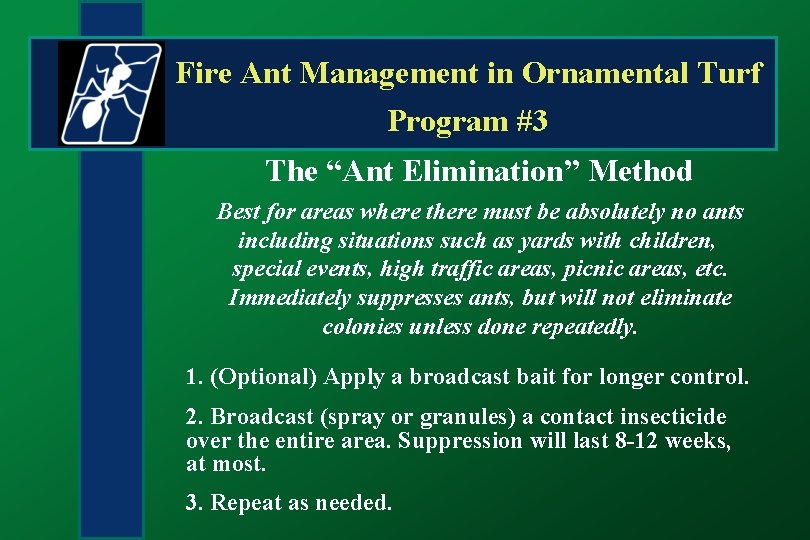 Fire Ant Management in Ornamental Turf
Program #3

The “Ant Elimination” Method

Best for areas where there must be absolutely no ants including situations such as yards with children, special events, high traffic areas, picnic areas, etc. Immediately suppresses ants, but will not eliminate colonies unless done repeatedly.

1. (Optional) Apply a broadcast bait for longer control.

2. Broadcast (spray or granules) a contact insecticide over the entire area. Suppression will last 8-12 weeks, at most.

3. Repeat as needed.